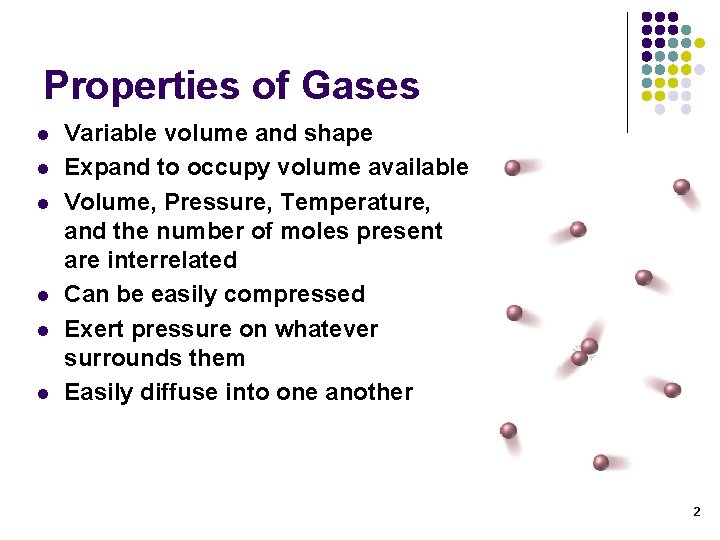 Properties of Gases

- Variable volume and shape
- Expand to occupy volume available
- Volume, Pressure, Temperature, and the number of moles present are interrelated
- Can be easily compressed
- Exert pressure on whatever surrounds them
- Easily diffuse into one another

2